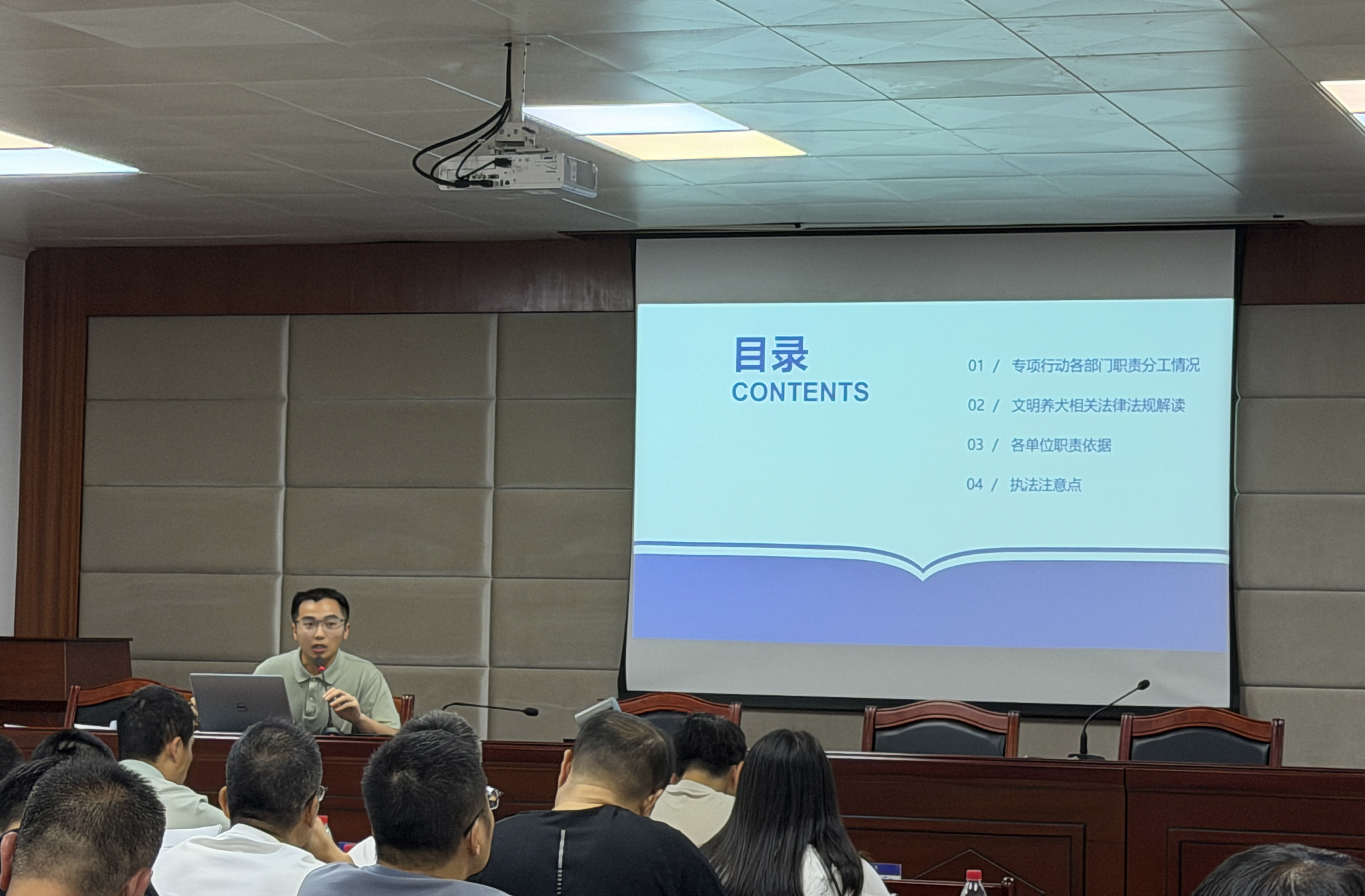 目录
CONTENTS

01 / 专项行动各部门职责分工情况

02 / 文明养犬相关法律法规解读

03 / 各单位职责依据

04 / 执法注意点